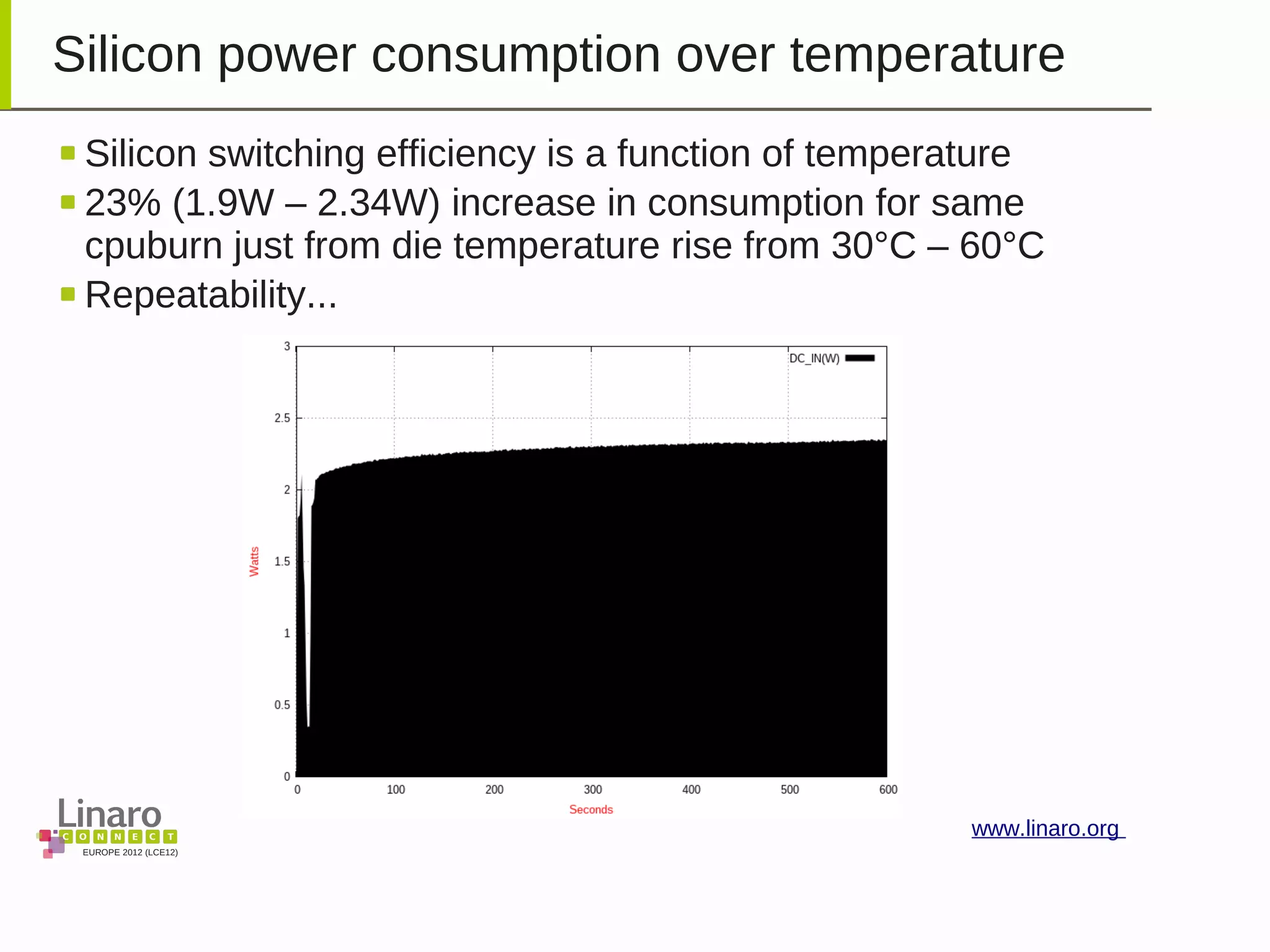 Silicon power consumption over temperature

Silicon switching efficiency is a function of temperature

23% (1.9W – 2.34W) increase in consumption for same cpuburn just from die temperature rise from 30°C – 60°C

Repeatability...

DC_IN(W)

3
2.5
2
1.5
1
0.5
0

Watts

0 100 200 300 400 500 600

Seconds

Linaro
CONNECT
EUROPE 2012 (LCE12)

www.linaro.org